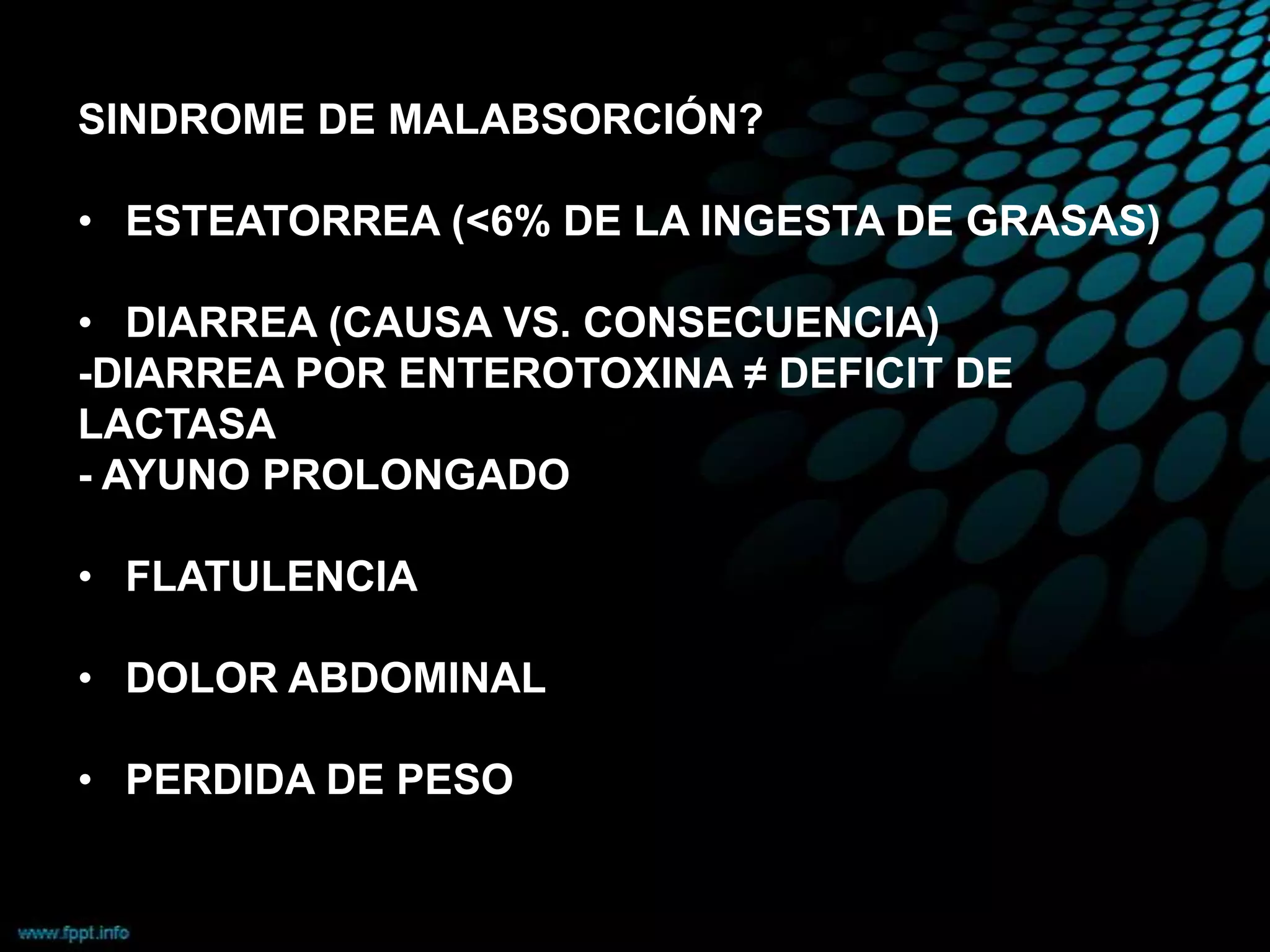 SINDROME DE MALABSORCIÓN?

• ESTEATORREA (<6% DE LA INGESTA DE GRASAS)

• DIARREA (CAUSA VS. CONSECUENCIA)
-DIARREA POR ENTEROTOXINA ≠ DEFICIT DE LACTASA
- AYUNO PROLONGADO

• FLATULENCIA

• DOLOR ABDOMINAL

• PERDIDA DE PESO

www.fppt.info